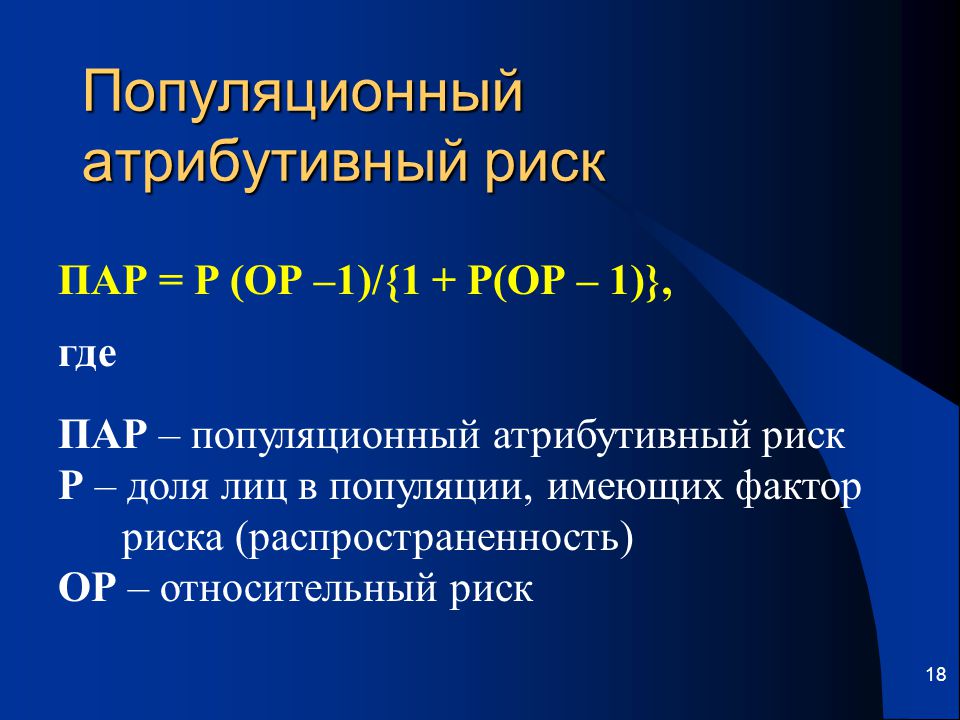 Популяционный атрибутивный риск

ПАР = Р (ОР –1)/{1 + Р(ОР – 1)},

где

ПАР – популяционный атрибутивный риск
Р – доля лиц в популяции, имеющих фактор риска (распространенность)
ОР – относительный риск

18